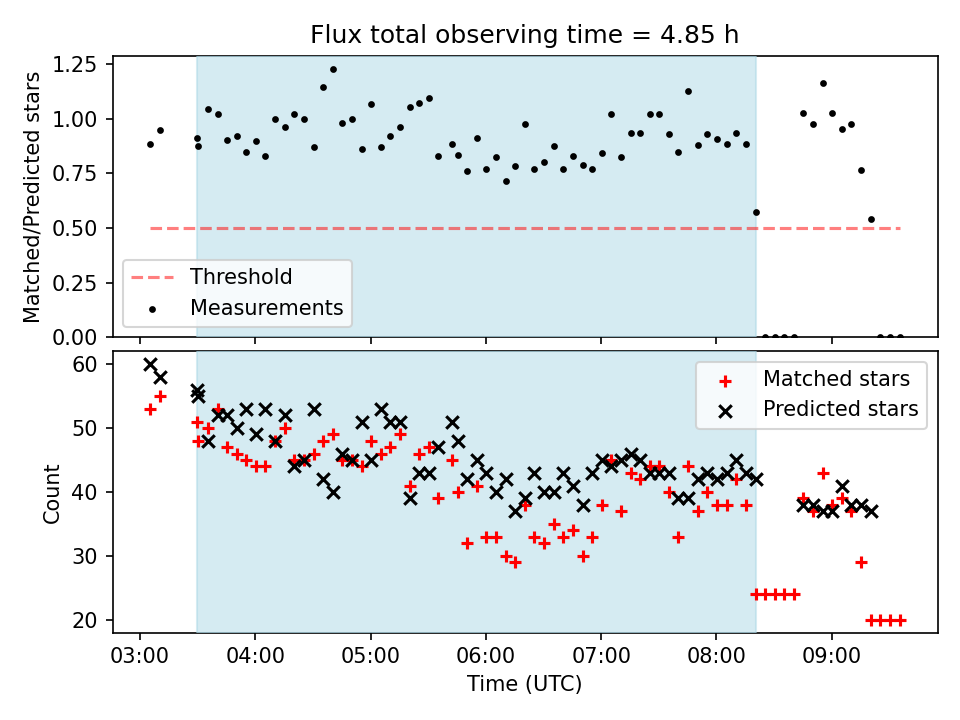 Flux total observing time = 4.85 h

Matched/Predicted stars

1.25
1.00
0.75
0.50
0.25
0.00

Threshold
Measurements

Count

60
50
40
30
20

Matched stars
Predicted stars

03:00
04:00
05:00
06:00
07:00
08:00
09:00

Time (UTC)